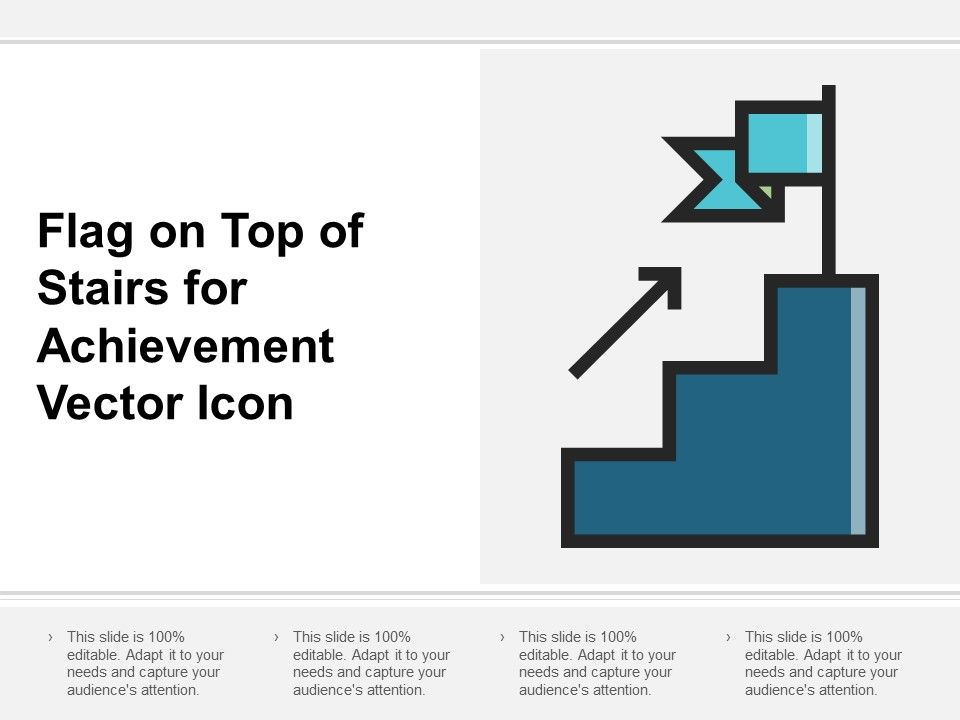 Flag on Top of Stairs for Achievement Vector Icon

› This slide is 100% editable. Adapt it to your needs and capture your audience's attention.

› This slide is 100% editable. Adapt it to your needs and capture your audience's attention.

› This slide is 100% editable. Adapt it to your needs and capture your audience's attention.

› This slide is 100% editable. Adapt it to your needs and capture your audience's attention.